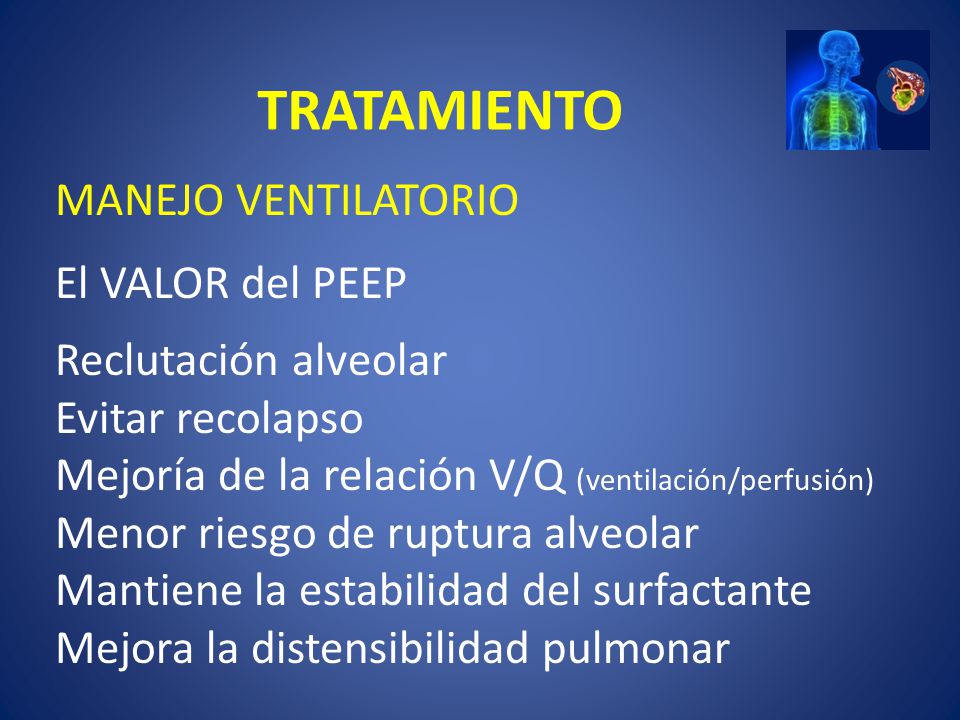 TRATAMIENTO

MANEJO VENTILATORIO

El VALOR del PEEP

Reclutación alveolar
Evitar recolapso
Mejoría de la relación V/Q (ventilación/perfusión)
Menor riesgo de ruptura alveolar
Mantiene la estabilidad del surfactante
Mejora la distensibilidad pulmonar